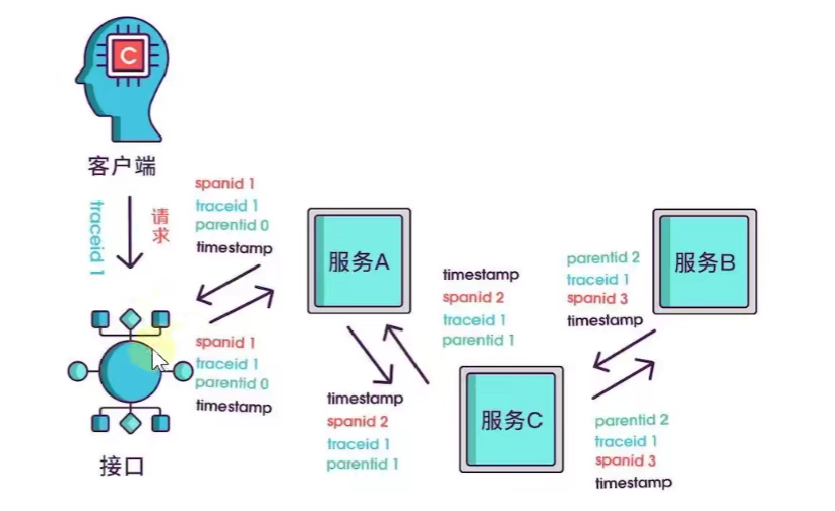 C

客户端

traceid 1

请求

接口

spanid 1
traceid 1
parentid 0
timestamp

spanid 1
traceid 1
parentid 0
timestamp

服务A

timestamp
spanid 2
traceid 1
parentid 1

timestamp
spanid 2
traceid 1
parentid 1

服务C

parentid 2
traceid 1
spanid 3
timestamp

服务B

parentid 2
traceid 1
spanid 3
timestamp